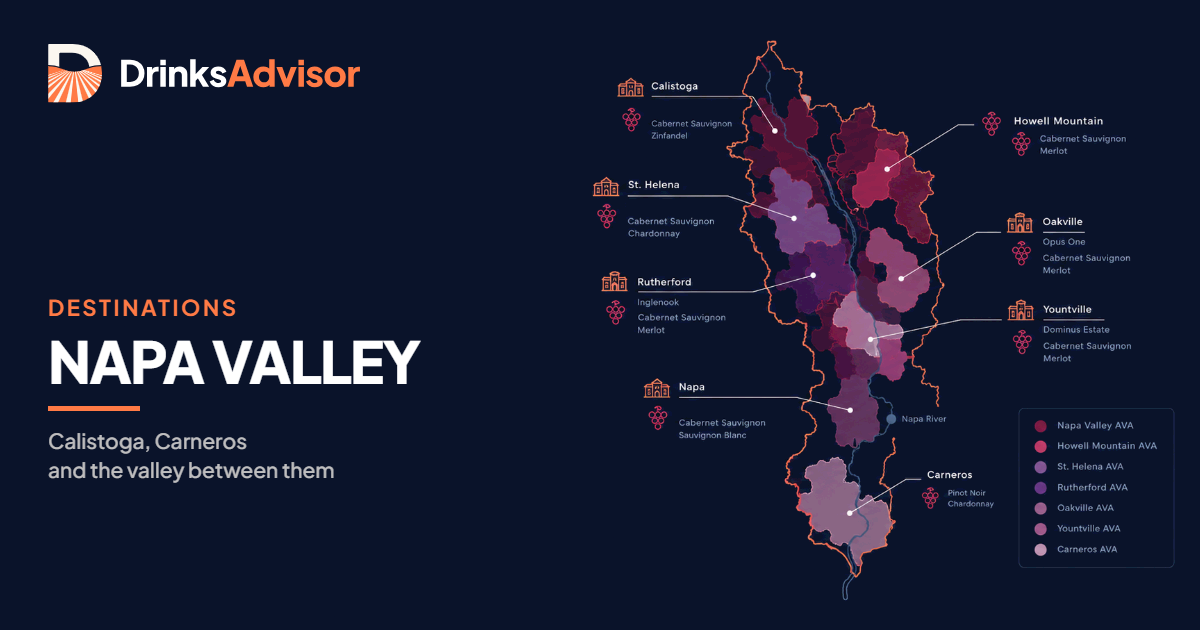 DrinksAdvisor

DESTINATIONS

NAPA VALLEY

Calistoga, Carneros and the valley between them

Calistoga
Cabernet Sauvignon
Zinfandel

St. Helena
Cabernet Sauvignon
Chardonnay

Rutherford
Inglenook
Cabernet Sauvignon
Merlot

Napa
Cabernet Sauvignon
Sauvignon Blanc

Howell Mountain
Cabernet Sauvignon
Merlot

Oakville
Opus One
Cabernet Sauvignon
Merlot

Yountville
Dominus Estate
Cabernet Sauvignon
Merlot

Napa River

Carneros
Pinot Noir
Chardonnay

Napa Valley AVA
Howell Mountain AVA
St. Helena AVA
Rutherford AVA
Oakville AVA
Yountville AVA
Carneros AVA